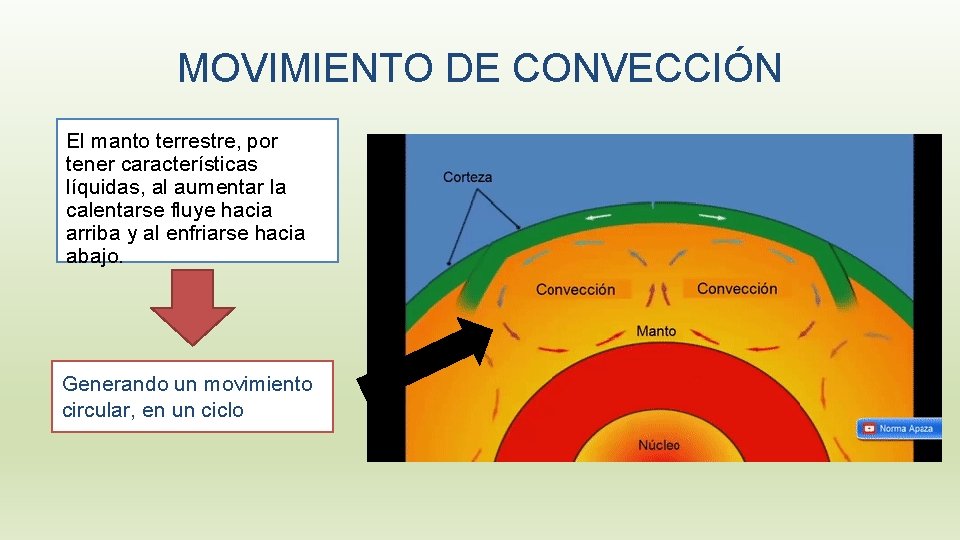 MOVIMIENTO DE CONVECCIÓN

El manto terrestre, por tener características líquidas, al aumentar la calentarse fluye hacia arriba y al enfriarse hacia abajo.

Generando un movimiento circular, en un ciclo

Corteza

Convección

Convección

Manto

Núcleo

Norma Apaza